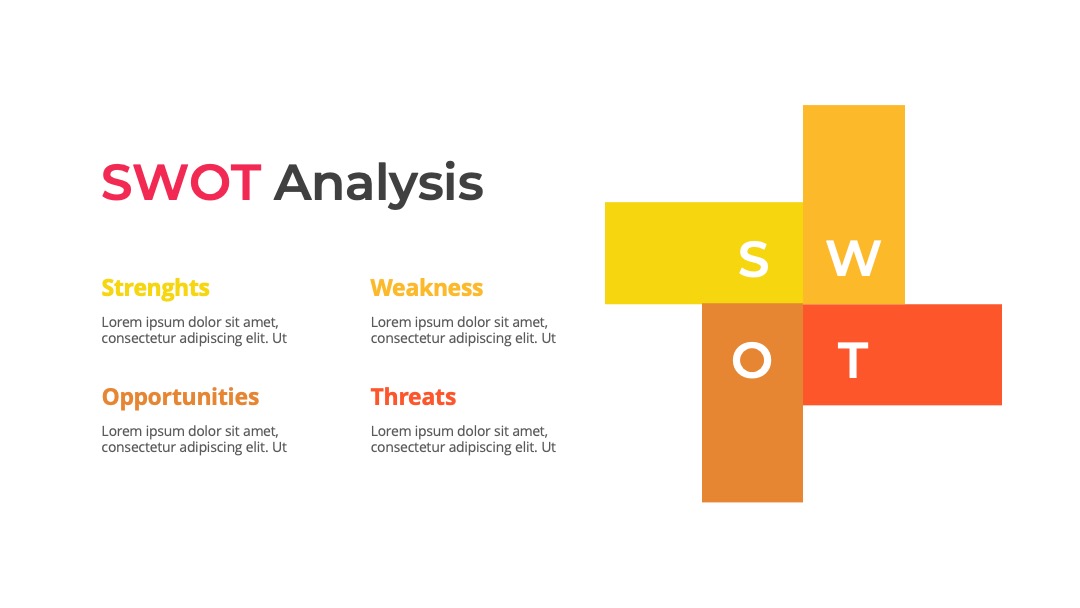 SWOT Analysis

Strenghts
Lorem ipsum dolor sit amet, consectetur adipiscing elit. Ut

Weakness
Lorem ipsum dolor sit amet, consectetur adipiscing elit. Ut

Opportunities
Lorem ipsum dolor sit amet, consectetur adipiscing elit. Ut

Threats
Lorem ipsum dolor sit amet, consectetur adipiscing elit. Ut

S W
O T